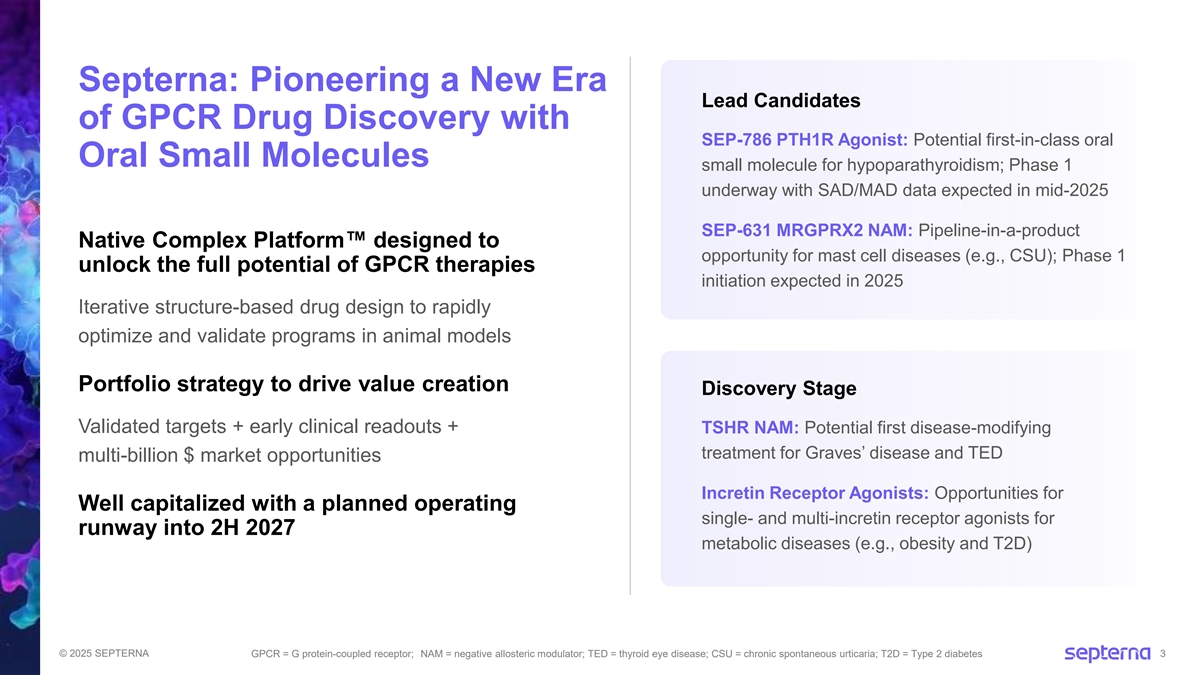 Septerna: Pioneering a New Era of GPCR Drug Discovery with Oral Small Molecules

Native Complex Platform™ designed to unlock the full potential of GPCR therapies

Iterative structure-based drug design to rapidly optimize and validate programs in animal models

Portfolio strategy to drive value creation

Validated targets + early clinical readouts + multi-billion $ market opportunities

Well capitalized with a planned operating runway into 2H 2027

Lead Candidates

SEP-786 PTH1R Agonist: Potential first-in-class oral small molecule for hypoparathyroidism; Phase 1 underway with SAD/MAD data expected in mid-2025

SEP-631 MRGPRX2 NAM: Pipeline-in-a-product opportunity for mast cell diseases (e.g., CSU); Phase 1 initiation expected in 2025

Discovery Stage

TSHR NAM: Potential first disease-modifying treatment for Graves' disease and TED

Incretin Receptor Agonists: Opportunities for single- and multi-incretin receptor agonists for metabolic diseases (e.g., obesity and T2D)

© 2025 SEPTERNA

GPCR = G protein-coupled receptor; NAM = negative allosteric modulator; TED = thyroid eye disease; CSU = chronic spontaneous urticaria; T2D = Type 2 diabetes

septerna

3